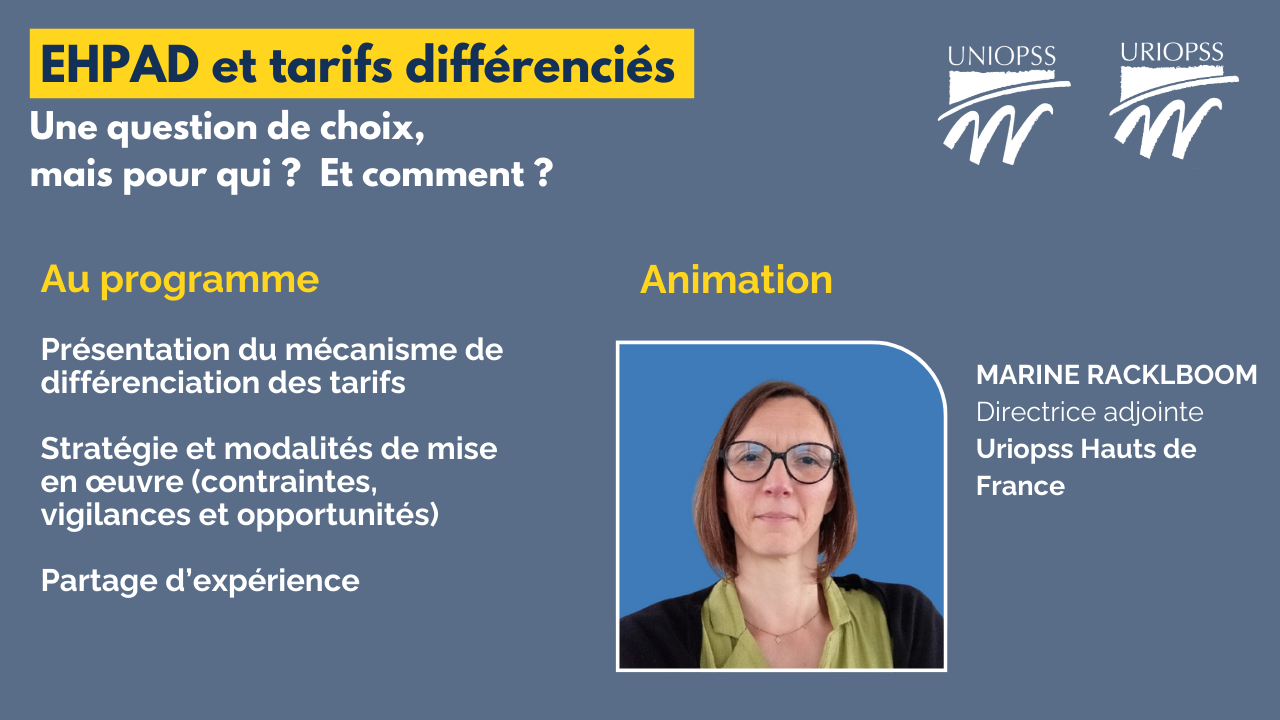 EHPAD et tarifs différenciés

Une question de choix, mais pour qui ? Et comment ?

UNIOPSS

URIOPSS

Au programme

Présentation du mécanisme de différenciation des tarifs

Stratégie et modalités de mise en œuvre (contraintes, vigilances et opportunités)

Partage d'expérience

Animation

MARINE RACKLBOOM
Directrice adjointe
Uriopss Hauts de France